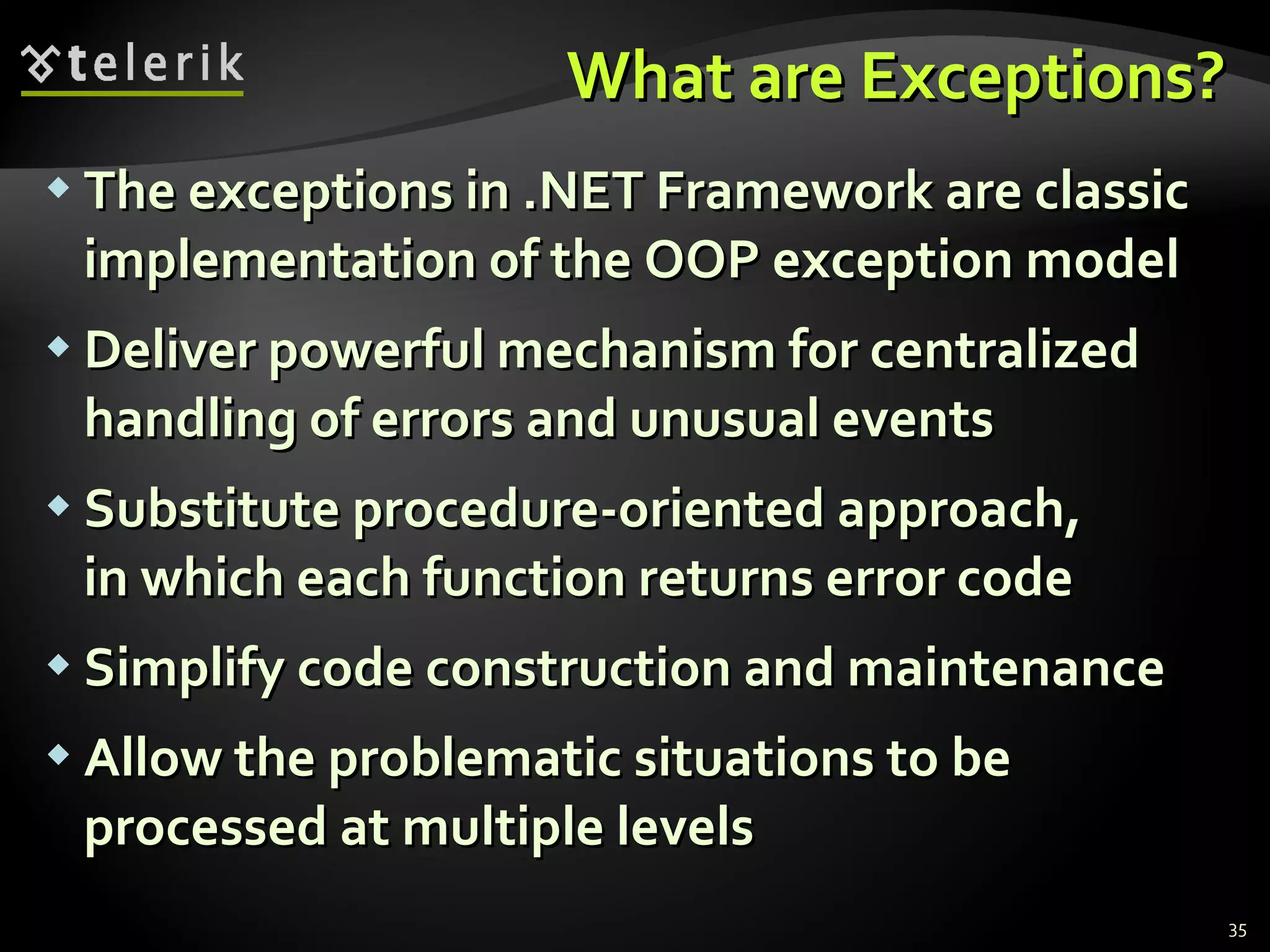 telerik

What are Exceptions?

The exceptions in .NET Framework are classic implementation of the OOP exception model

Deliver powerful mechanism for centralized handling of errors and unusual events

Substitute procedure-oriented approach, in which each function returns error code

Simplify code construction and maintenance

Allow the problematic situations to be processed at multiple levels

35